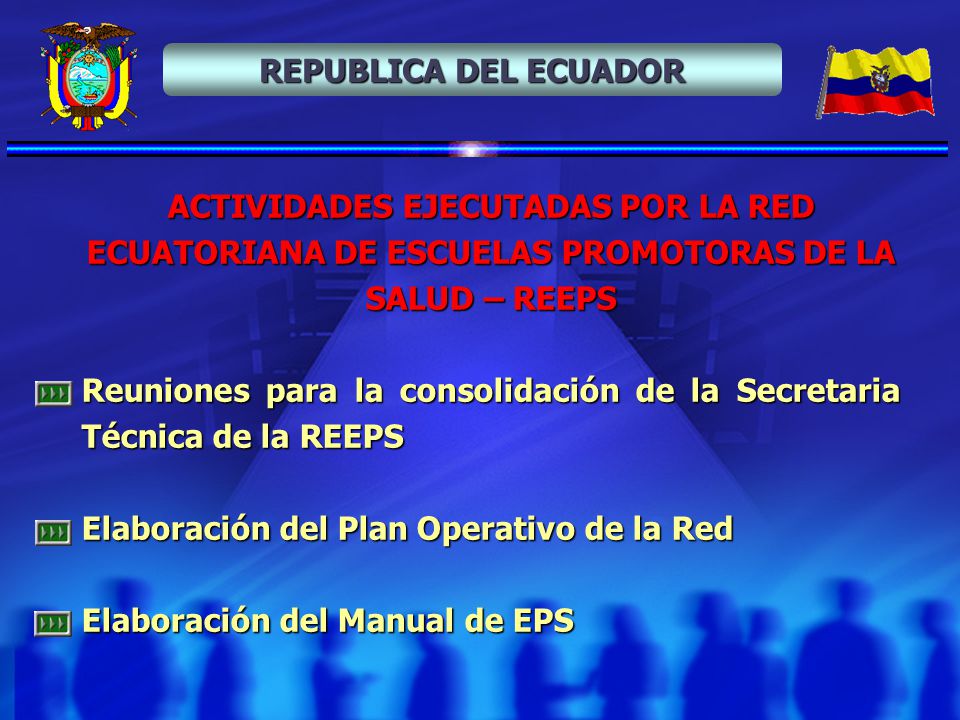 REPUBLICA DEL ECUADOR

ACTIVIDADES EJECUTADAS POR LA RED ECUATORIANA DE ESCUELAS PROMOTORAS DE LA SALUD – REEPS

Reuniones para la consolidación de la Secretaria Técnica de la REEPS

Elaboración del Plan Operativo de la Red

Elaboración del Manual de EPS